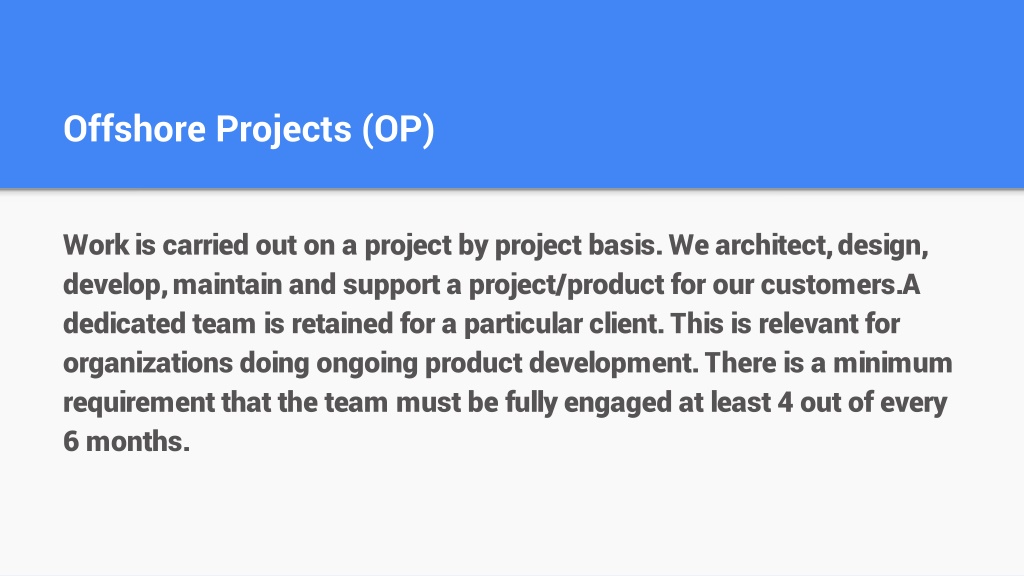 Offshore Projects (OP)

Work is carried out on a project by project basis. We architect, design, develop, maintain and support a project/product for our customers.A dedicated team is retained for a particular client. This is relevant for organizations doing ongoing product development. There is a minimum requirement that the team must be fully engaged at least 4 out of every 6 months.